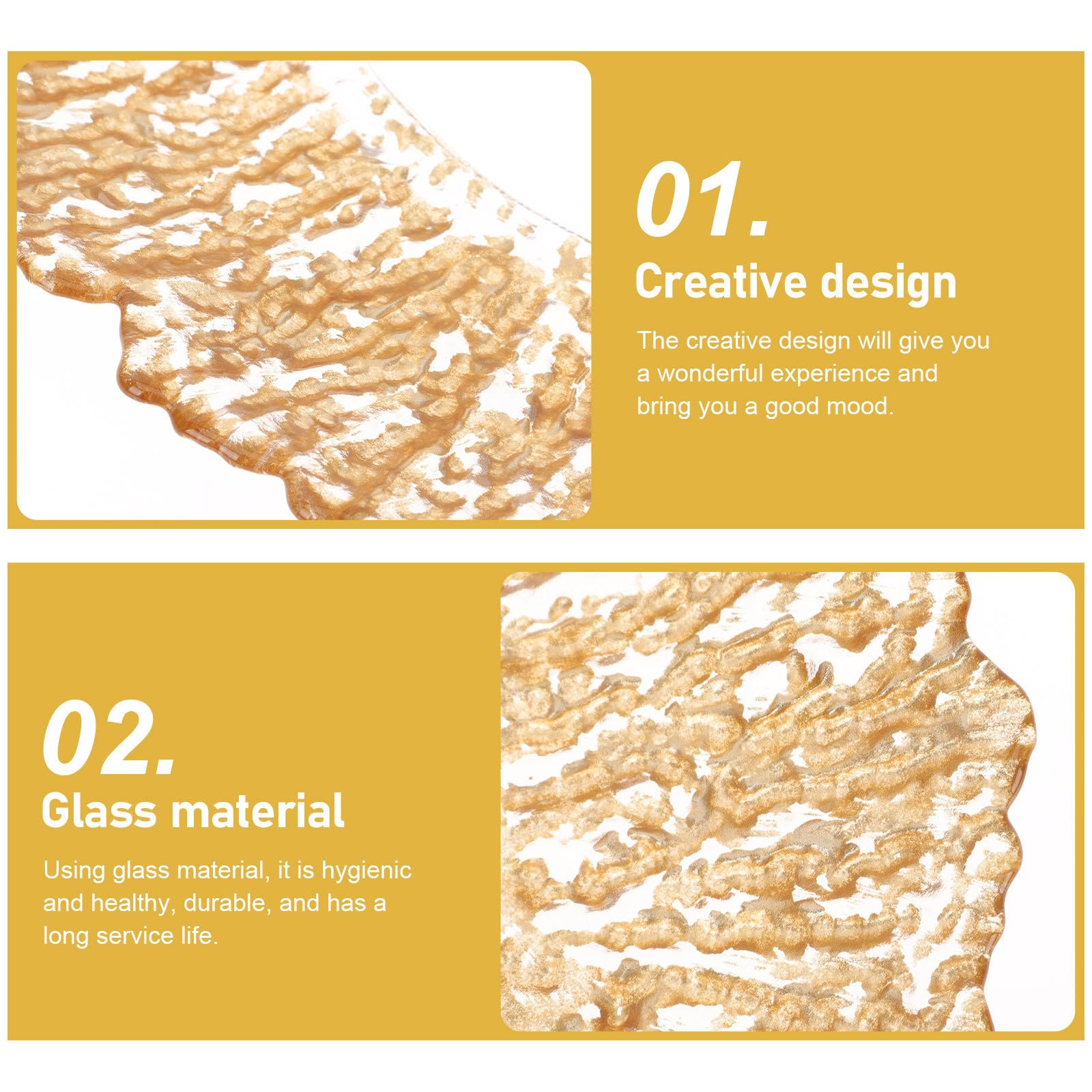 01.

Creative design

The creative design will give you a wonderful experience and bring you a good mood.

02.

Glass material

Using glass material, it is hygienic and healthy, durable, and has a long service life.